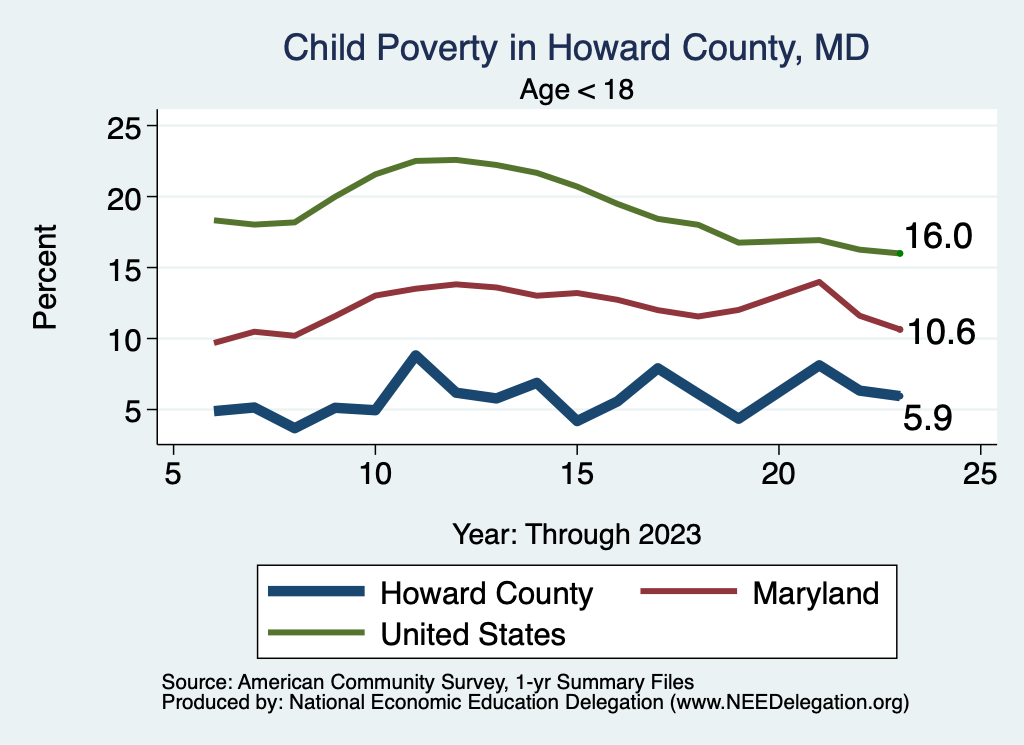 Child Poverty in Howard County, MD
Age < 18

Percent

25
20
15
10
5

16.0
10.6
5.9

5
10
15
20
25

Year: Through 2023

Howard County
Maryland
United States

Source: American Community Survey, 1-yr Summary Files
Produced by: National Economic Education Delegation (www.NEEDelegation.org)